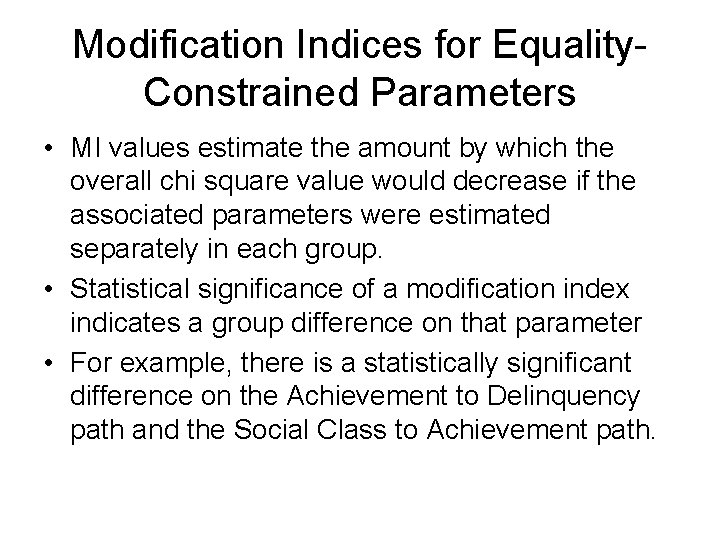 Modification Indices for Equality-Constrained Parameters

• MI values estimate the amount by which the overall chi square value would decrease if the associated parameters were estimated separately in each group.

• Statistical significance of a modification index indicates a group difference on that parameter

• For example, there is a statistically significant difference on the Achievement to Delinquency path and the Social Class to Achievement path.